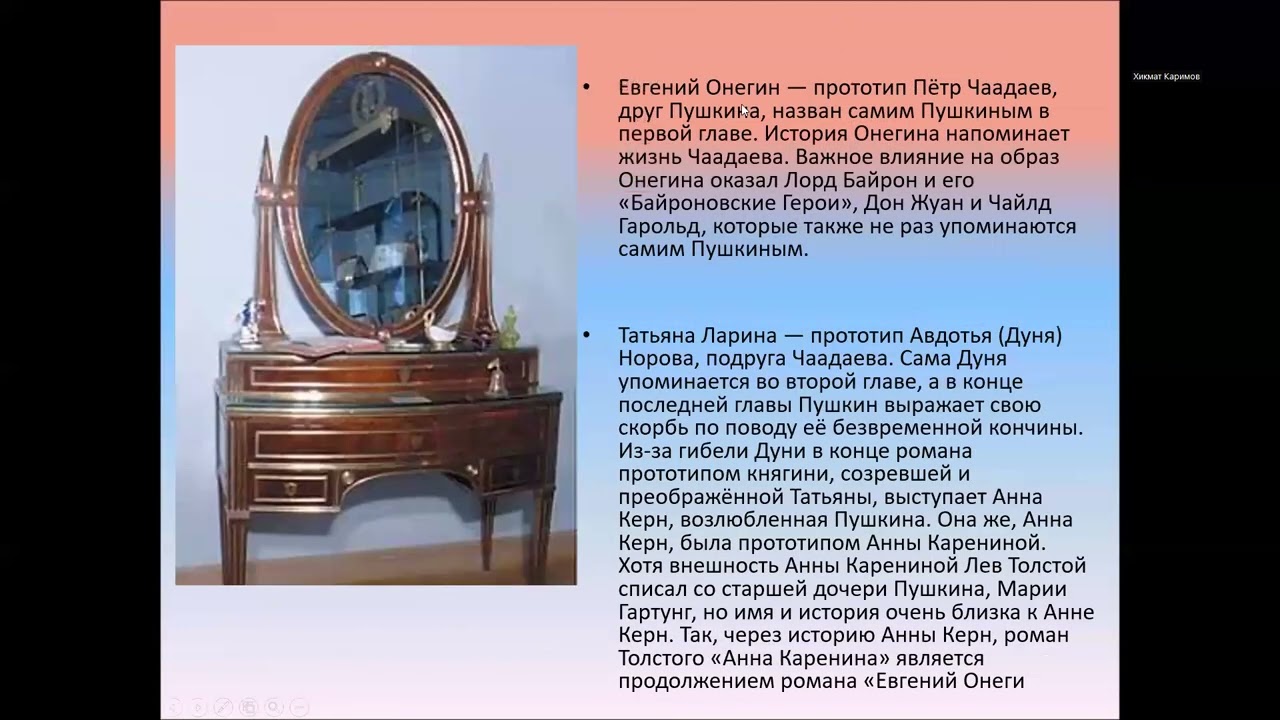 Хикмат Каримов

• Евгений Онегин — прототип Пётр Чаадаев, друг Пушкина, назван самим Пушкиным в первой главе. История Онегина напоминает жизнь Чаадаева. Важное влияние на образ Онегина оказал Лорд Байрон и его «Байроновские Герои», Дон Жуан и Чайлд Гарольд, которые также не раз упоминаются самим Пушкиным.

• Татьяна Ларина — прототип Авдотья (Дуня) Норова, подруга Чаадаева. Сама Дуня упоминается во второй главе, а в конце последней главы Пушкин выражает свою скорбь по поводу её безвременной кончины. Из-за гибели Дуни в конце романа прототипом княгини, созревшей и преображённой Татьяны, выступает Анна Керн, возлюбленная Пушкина. Она же, Анна Керн, была прототипом Анны Карениной. Хотя внешность Анны Карениной Лев Толстой списал со старшей дочери Пушкина, Марии Гартунг, но имя и история очень близка к Анне Керн. Так, через историю Анны Керн, роман Толстого «Анна Каренина» является продолжением романа «Евгений Онеги